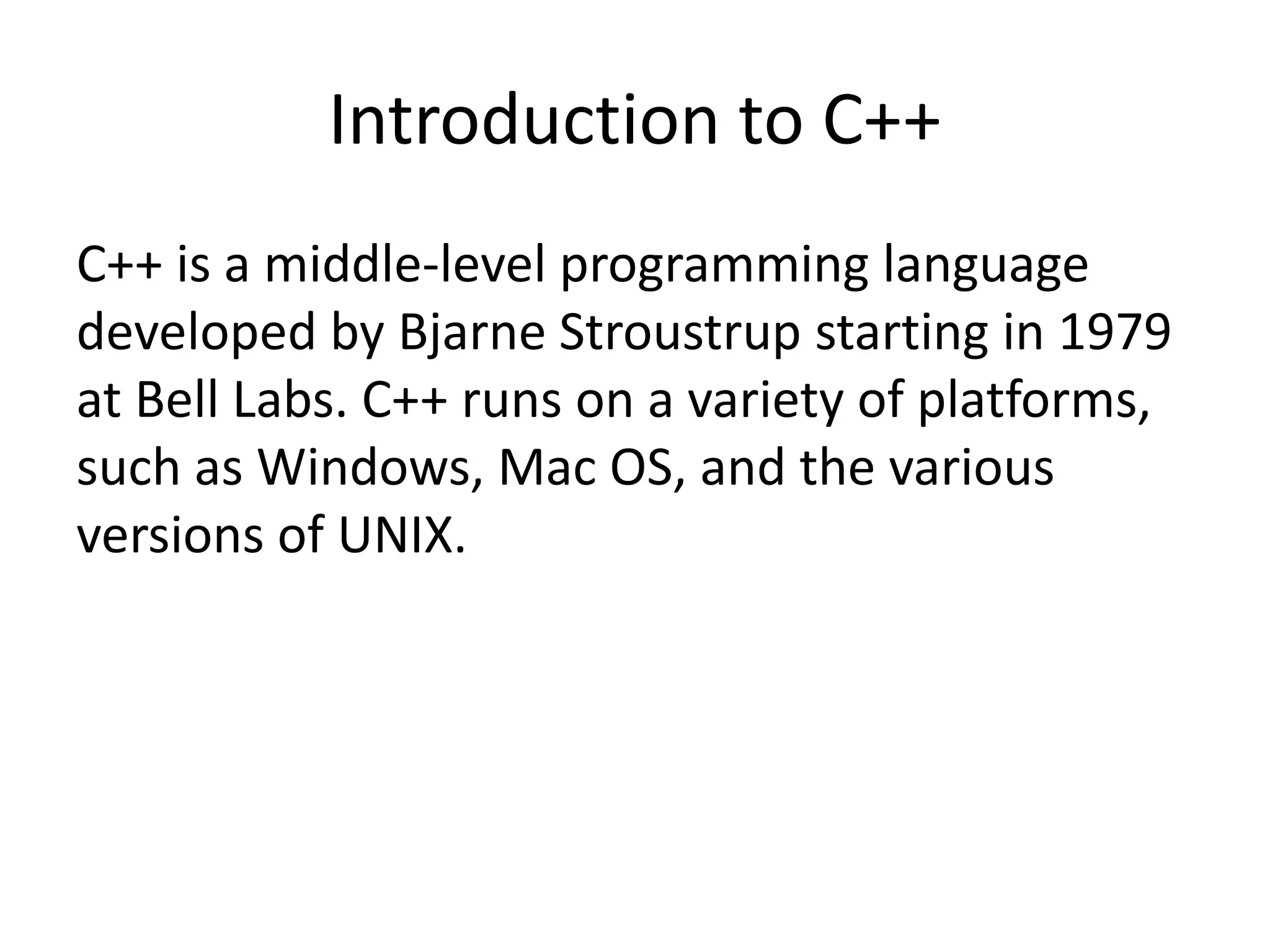 Introduction to C++

C++ is a middle-level programming language developed by Bjarne Stroustrup starting in 1979 at Bell Labs. C++ runs on a variety of platforms, such as Windows, Mac OS, and the various versions of UNIX.